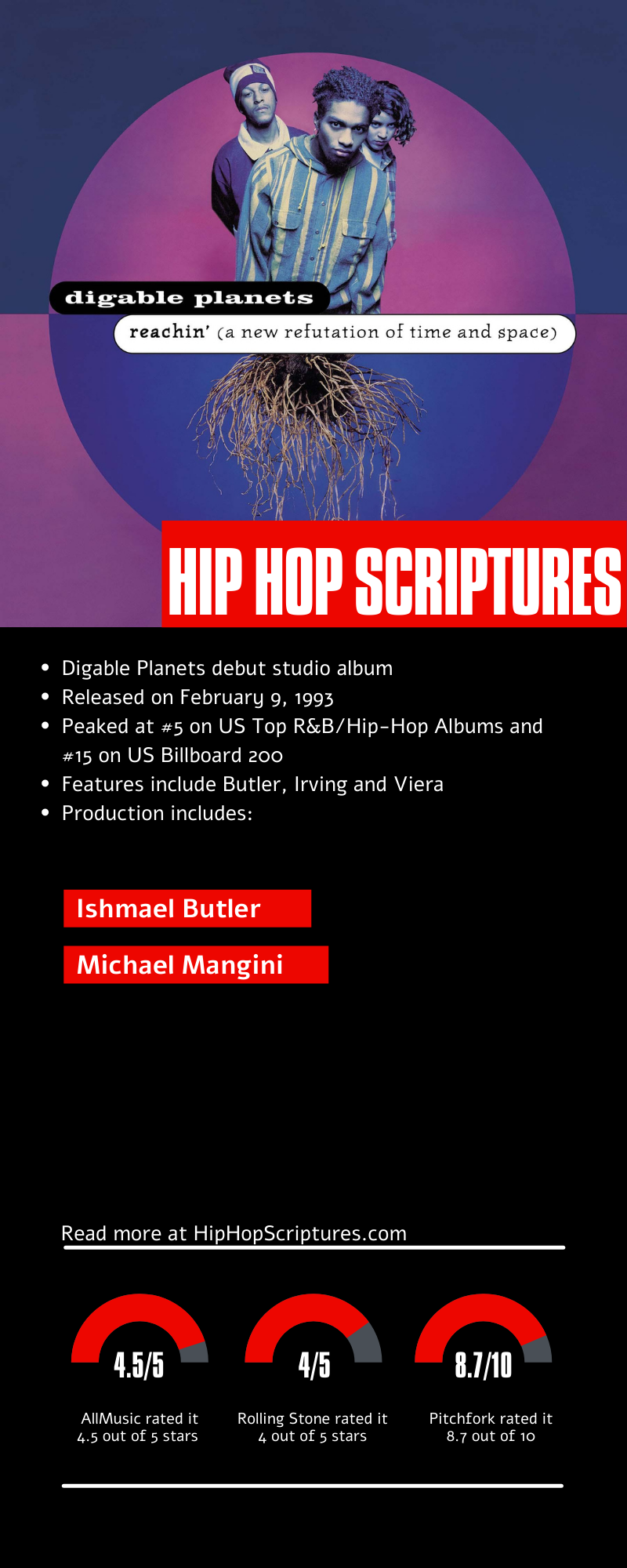 digable planets

reachin' (a new refutation of time and space)

HIP HOP SCRIPTURES

- Digable Planets debut studio album
- Released on February 9, 1993
- Peaked at #5 on US Top R&B/Hip-Hop Albums and #15 on US Billboard 200
- Features include Butler, Irving and Viera
- Production includes:

Ishmael Butler

Michael Mangini

Read more at HipHopScriptures.com

4.5/5

AllMusic rated it 4.5 out of 5 stars

4/5

Rolling Stone rated it 4 out of 5 stars

8.7/10

Pitchfork rated it 8.7 out of 10